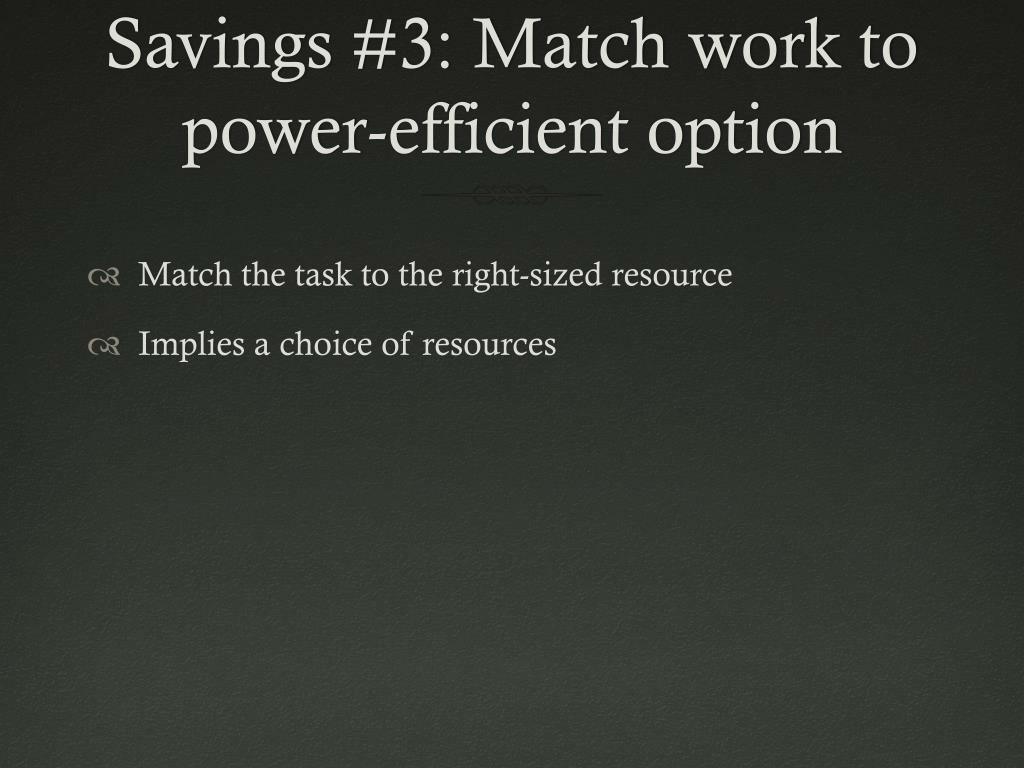 Savings #3: Match work to power-efficient option

Match the task to the right-sized resource

Implies a choice of resources